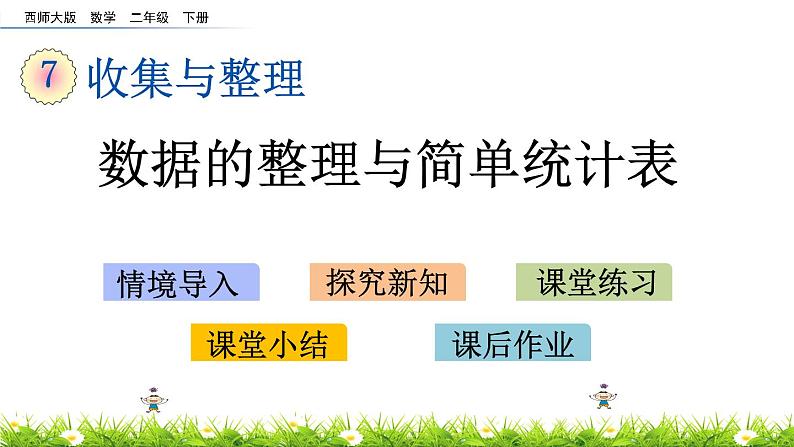 西师大版　数学　二年级　下册

7 收集与整理

数据的整理与简单统计表

情境导入

探究新知

课堂练习

课堂小结

课后作业